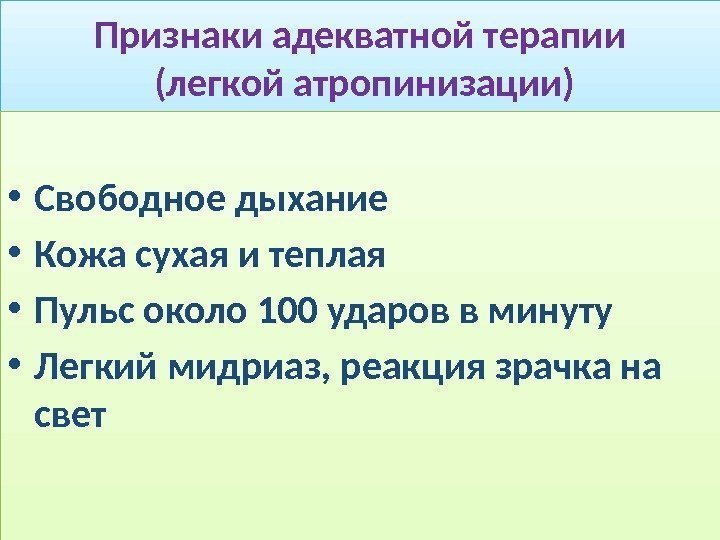 Признаки адекватной терапии (легкой атропинизации)

• Свободное дыхание
• Кожа сухая и теплая
• Пульс около 100 ударов в минуту
• Легкий мидриаз, реакция зрачка на свет